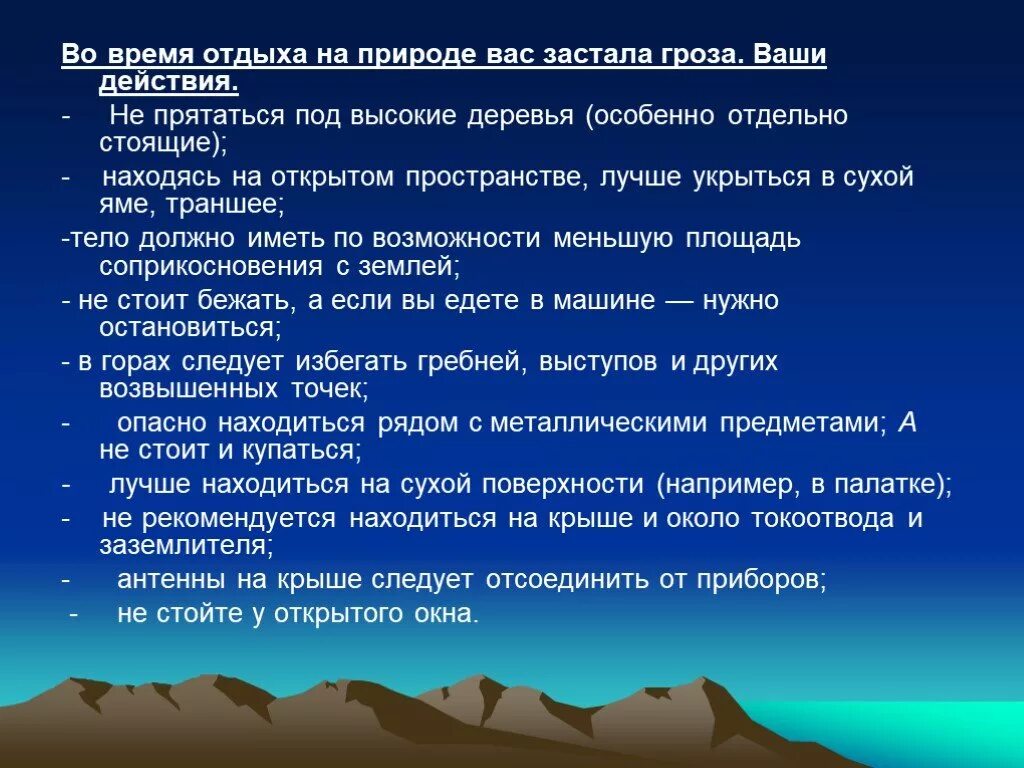 Во время отдыха на природе вас застала гроза. Ваши действия.

- Не прятаться под высокие деревья (особенно отдельно стоящие);

- находясь на открытом пространстве, лучше укрыться в сухой яме, траншее;

-тело должно иметь по возможности меньшую площадь соприкосновения с землей;

- не стоит бежать, а если вы едете в машине — нужно остановиться;

- в горах следует избегать гребней, выступов и других возвышенных точек;

- опасно находиться рядом с металлическими предметами; А не стоит и купаться;

- лучше находиться на сухой поверхности (например, в палатке);

- не рекомендуется находиться на крыше и около токоотвода и заземлителя;

- антенны на крыше следует отсоединить от приборов;

- не стойте у открытого окна.